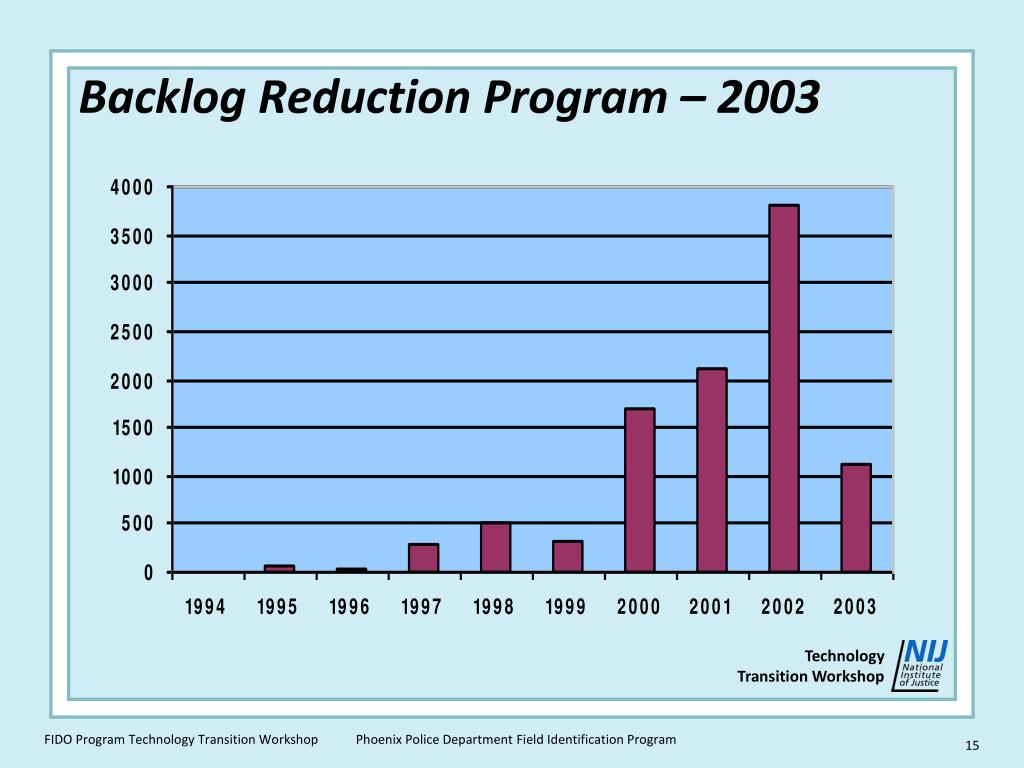 Backlog Reduction Program – 2003

4000
3500
3000
2500
2000
1500
1000
500
0

1994 1995 1996 1997 1998 1999 2000 2001 2002 2003

Technology
Transition Workshop

NIJ
National
Institute
of Justice

FIDO Program Technology Transition Workshop

Phoenix Police Department Field Identification Program

15